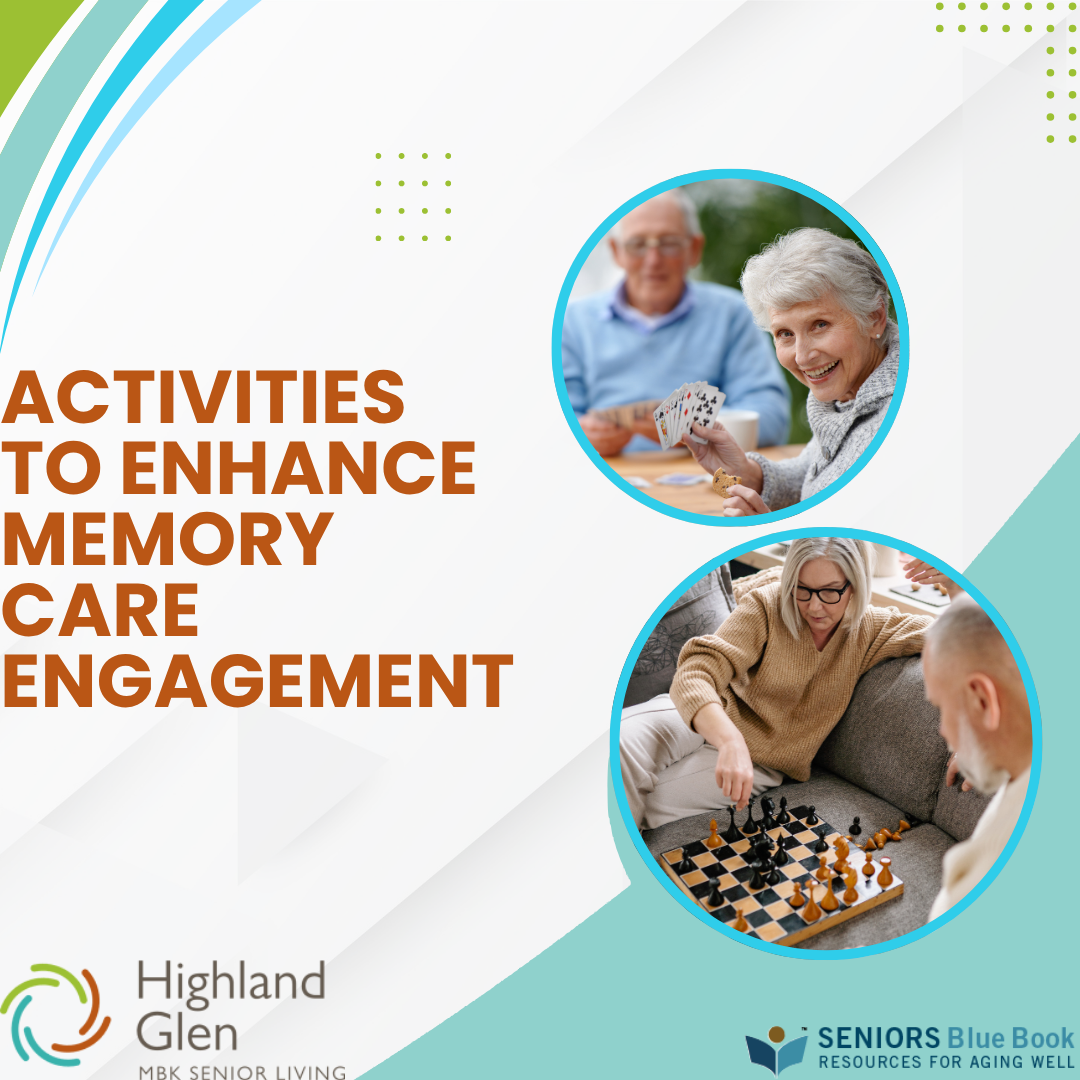 ACTIVITIES TO ENHANCE MEMORY CARE ENGAGEMENT

Highland Glen
MBK SENIOR LIVING

SENIORS Blue Book
RESOURCES FOR AGING WELL